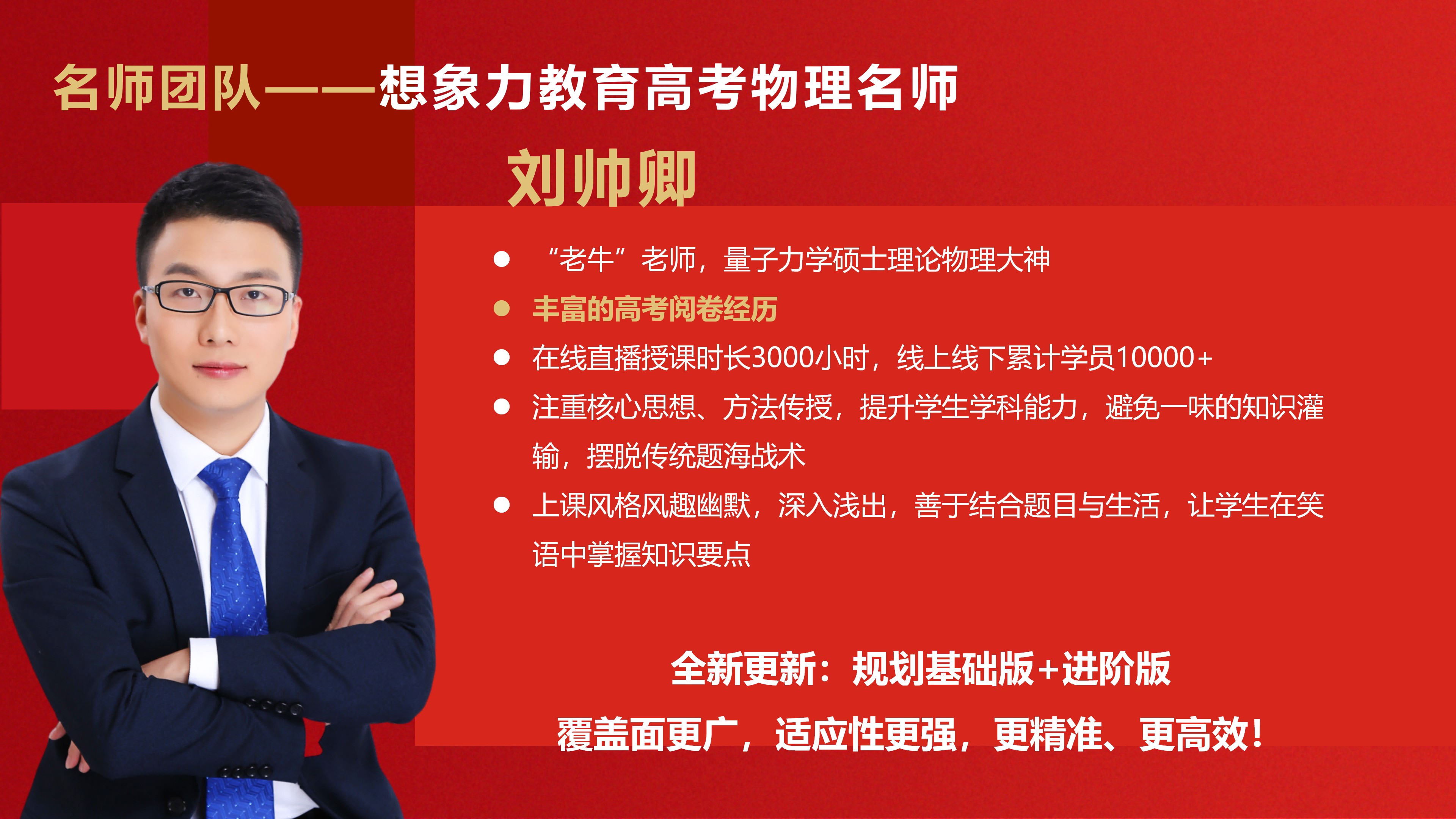 名师团队——想象力教育高考物理名师

刘帅卿

● “老牛”老师，量子力学硕士理论物理大神
● 丰富的高考阅卷经历
● 在线直播授课时长3000小时，线上线下累计学员10000+
● 注重核心思想、方法传授，提升学生学科能力，避免一味的知识灌输，摆脱传统题海战术
● 上课风格风趣幽默，深入浅出，善于结合题目与生活，让学生在笑语中掌握知识要点

全新更新：规划基础版+进阶版
覆盖面更广，适应性更强，更精准、更高效！